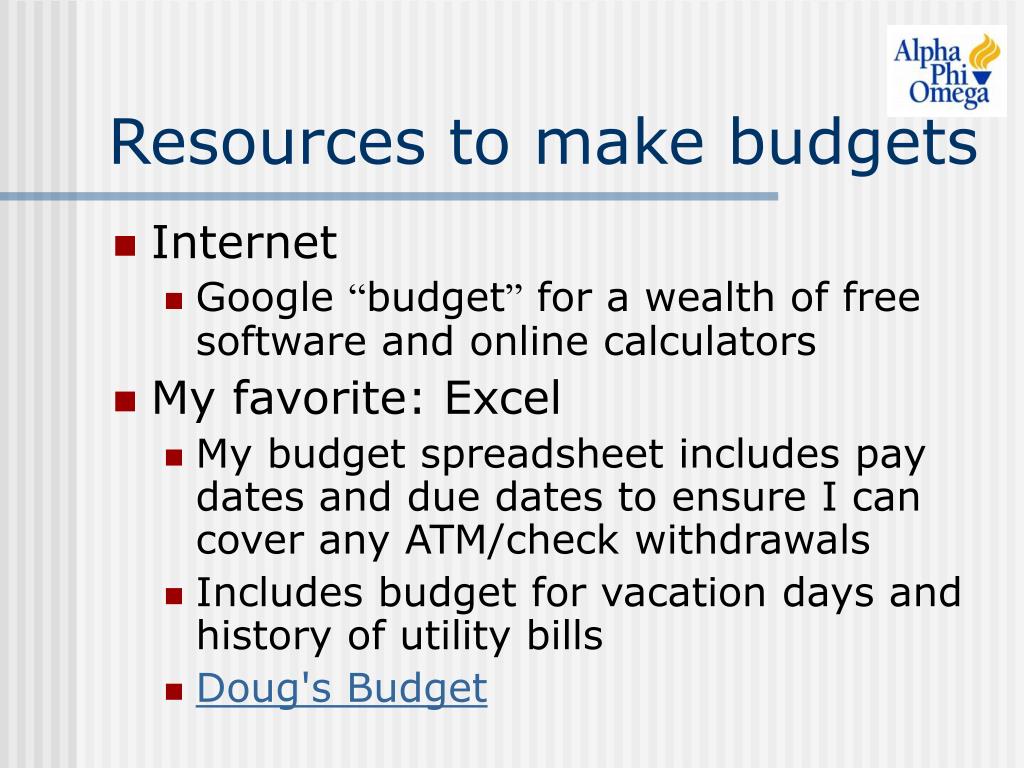 Alpha Phi Omega

Resources to make budgets

Internet

Google “budget” for a wealth of free software and online calculators

My favorite: Excel

My budget spreadsheet includes pay dates and due dates to ensure I can cover any ATM/check withdrawals

Includes budget for vacation days and history of utility bills

Doug's Budget